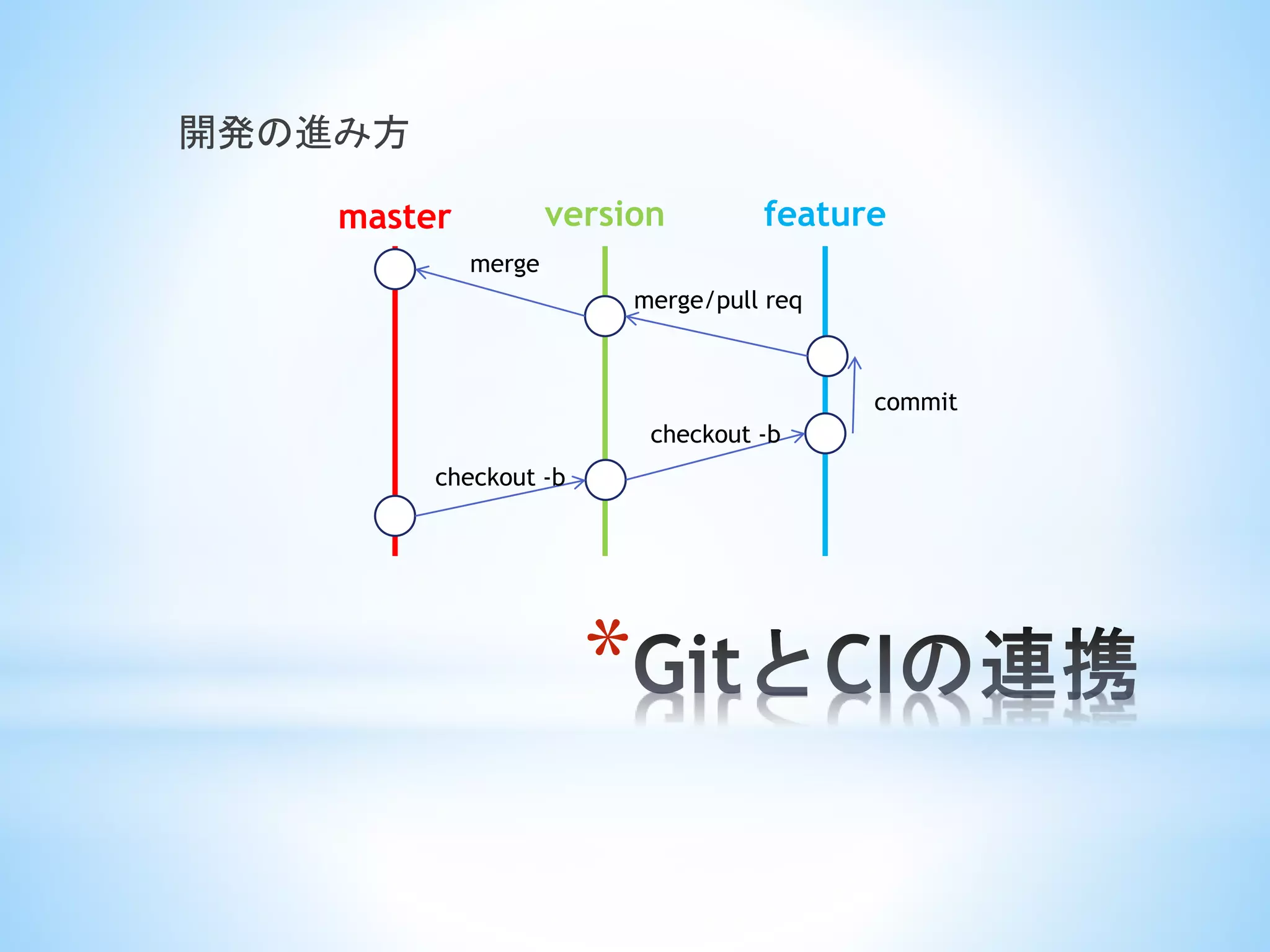 開発の進み方

master

version

feature

merge

merge/pull req

commit

checkout -b

checkout -b

*GitとCIの連携